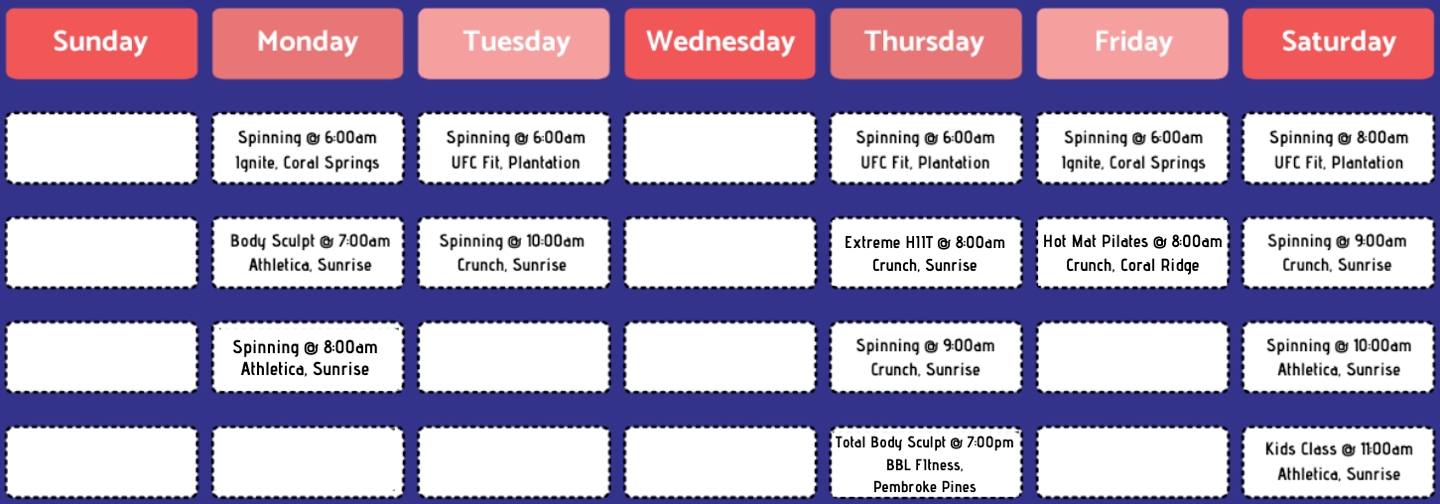 | Sunday | Monday | Tuesday | Wednesday | Thursday | Friday | Saturday |
|---|---|---|---|---|---|---|
| | Spinning @ 6:00am Ignite, Coral Springs | Spinning @ 6:00am UFC Fit, Plantation | | Spinning @ 6:00am UFC Fit, Plantation | Spinning @ 6:00am Ignite, Coral Springs | Spinning @ 8:00am UFC Fit, Plantation |
| | Body Sculpt @ 7:00am Athletica, Sunrise | Spinning @ 10:00am Crunch, Sunrise | | Extreme HIIT @ 8:00am Crunch, Sunrise | Hot Mat Pilates @ 8:00am Crunch, Coral Ridge | Spinning @ 9:00am Crunch, Sunrise |
| | Spinning @ 8:00am Athletica, Sunrise | | | Spinning @ 9:00am Crunch, Sunrise | | Spinning @ 10:00am Athletica, Sunrise |
| | | | | Total Body Sculpt @ 7:00pm BBL Fitness, Pembroke Pines | | Kids Class @ 11:00am Athletica, Sunrise |